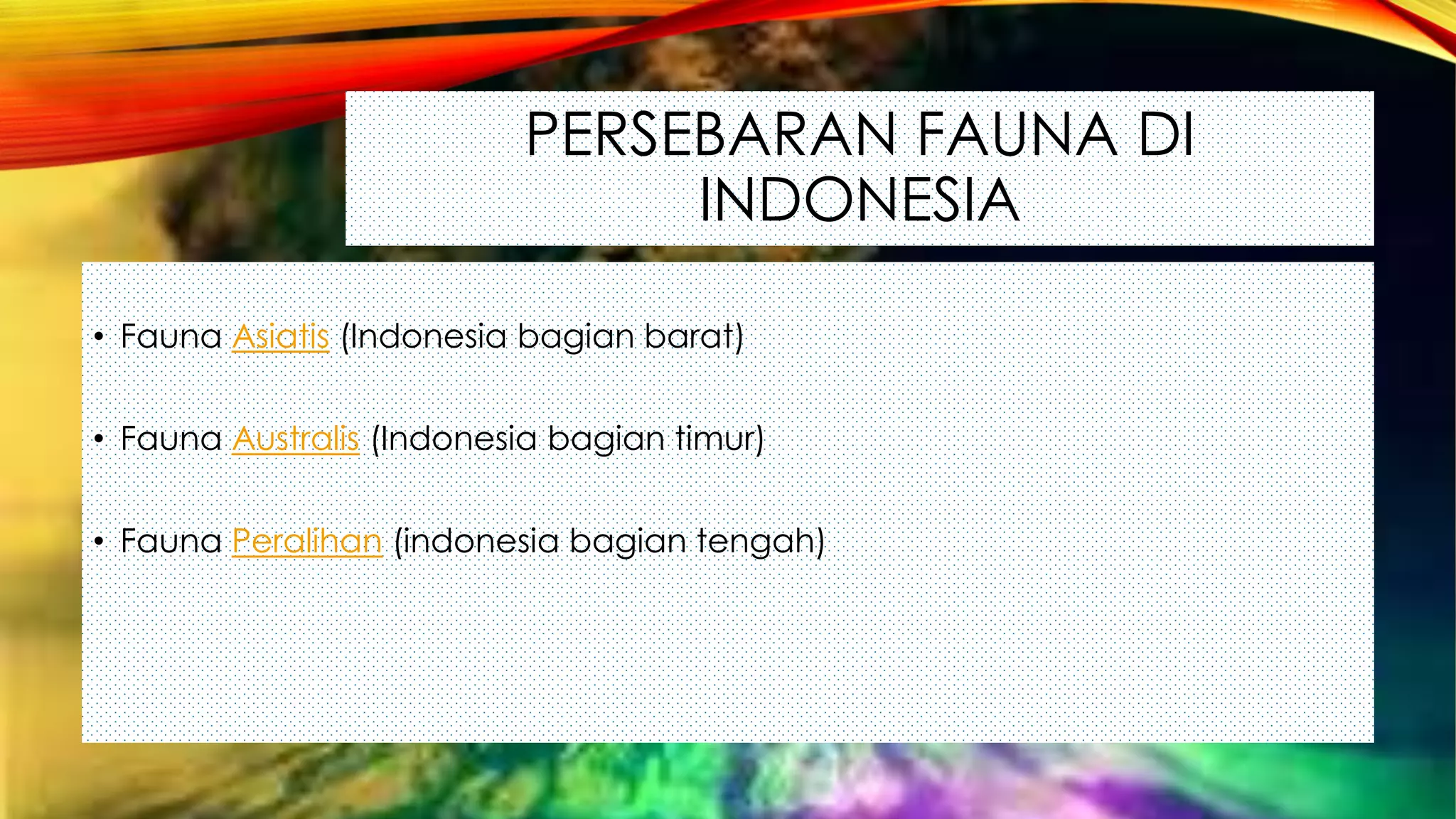 PERSEBARAN FAUNA DI INDONESIA

• Fauna Asiatis (Indonesia bagian barat)

• Fauna Australis (Indonesia bagian timur)

• Fauna Peralihan (indonesia bagian tengah)